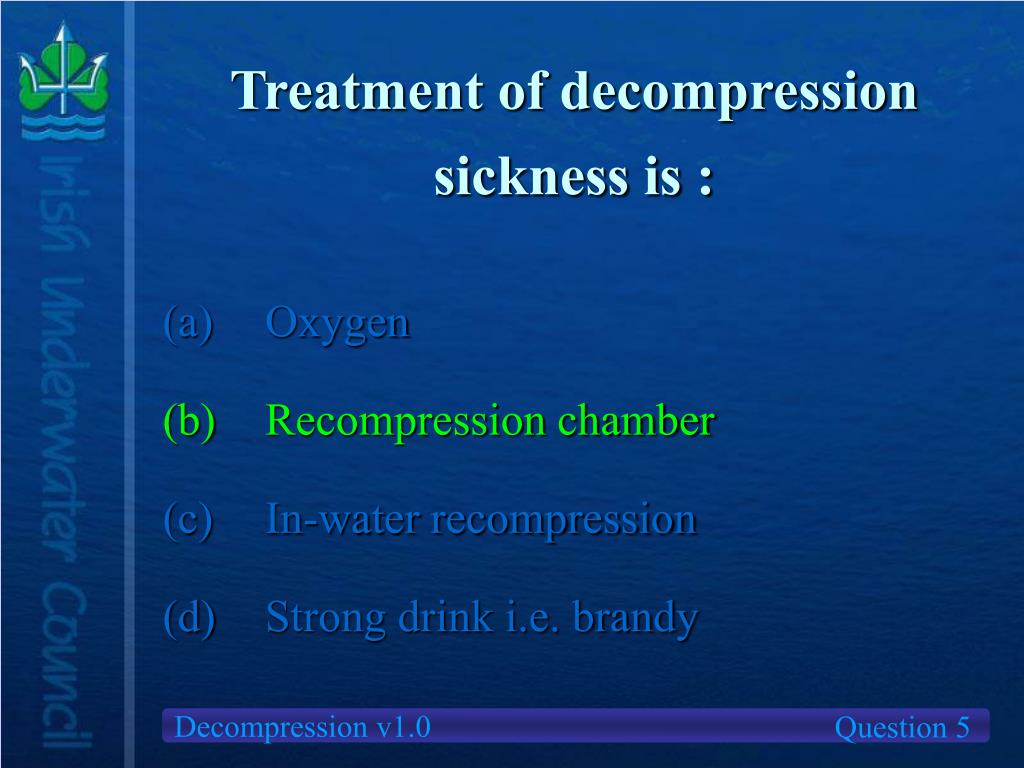 Irish Underwater Council

Treatment of decompression sickness is :

(a) Oxygen

(b) Recompression chamber

(c) In-water recompression

(d) Strong drink i.e. brandy

Decompression v1.0

Question 5